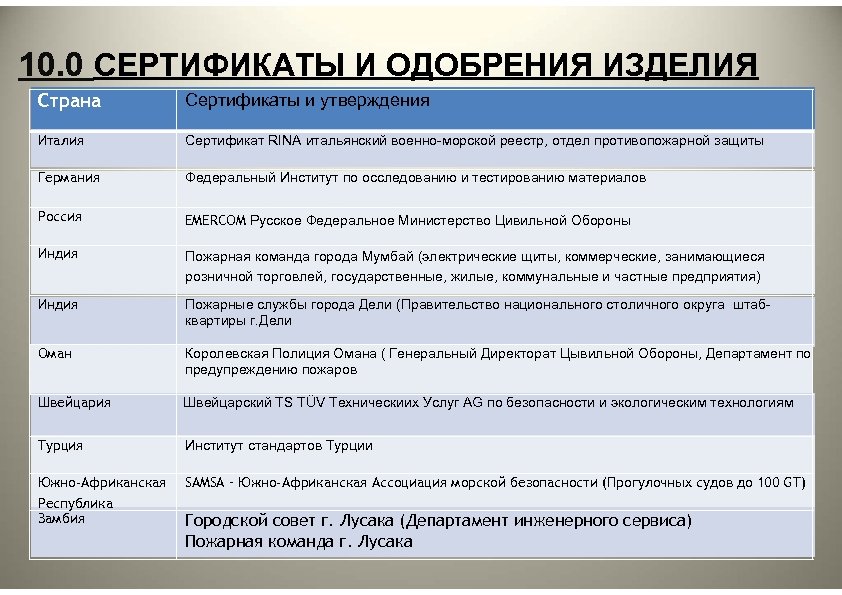 10.0 СЕРТИФИКАТЫ И ОДОБРЕНИЯ ИЗДЕЛИЯ

| Страна | Сертификаты и утверждения |
|---|---|
| Италия | Сертификат RINA итальянский военно-морской реестр, отдел противопожарной защиты |
| Германия | Федеральный Институт по осследованию и тестированию материалов |
| Россия | EMERCOM Русское Федеральное Министерство Цивильной Обороны |
| Индия | Пожарная команда города Мумбай (электрические щиты, коммерческие, занимающиеся розничной торговлей, государственные, жилые, коммунальные и частные предприятия) |
| Индия | Пожарные службы города Дели (Правительство национального столичного округа штаб-квартиры г.Дели |
| Оман | Королевская Полиция Омана ( Генеральный Директорат Цывильной Обороны, Департамент по предупреждению пожаров |
| Швейцария | Швейцарский TS TÜV Техническиих Услуг AG по безопасности и экологическим технологиям |
| Турция | Институт стандартов Турции |
| Южно-Африканская Республика | SAMSA - Южно-Африканская Ассоциация морской безопасности (Прогулочных судов до 100 GT) |
| Замбия | Городской совет г. Лусака (Департамент инженерного сервиса) Пожарная команда г. Лусака |